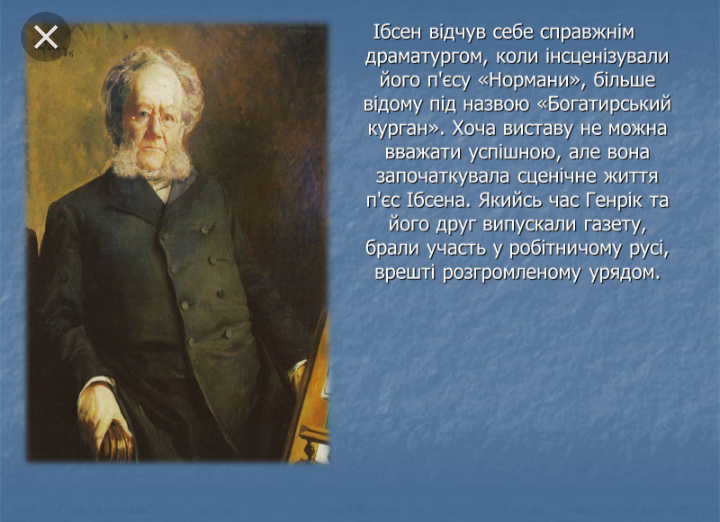 Ібсен відчув себе справжнім драматургом, коли інсценізували його п'єсу «Нормани», більше відому під назвою «Богатирський курган». Хоча виставу не можна вважати успішною, але вона започаткувала сценічне життя п'єс Ібсена. Якийсь час Генрік та його друг випускали газету, брали участь у робітничому русі, врешті розгромленому урядом.